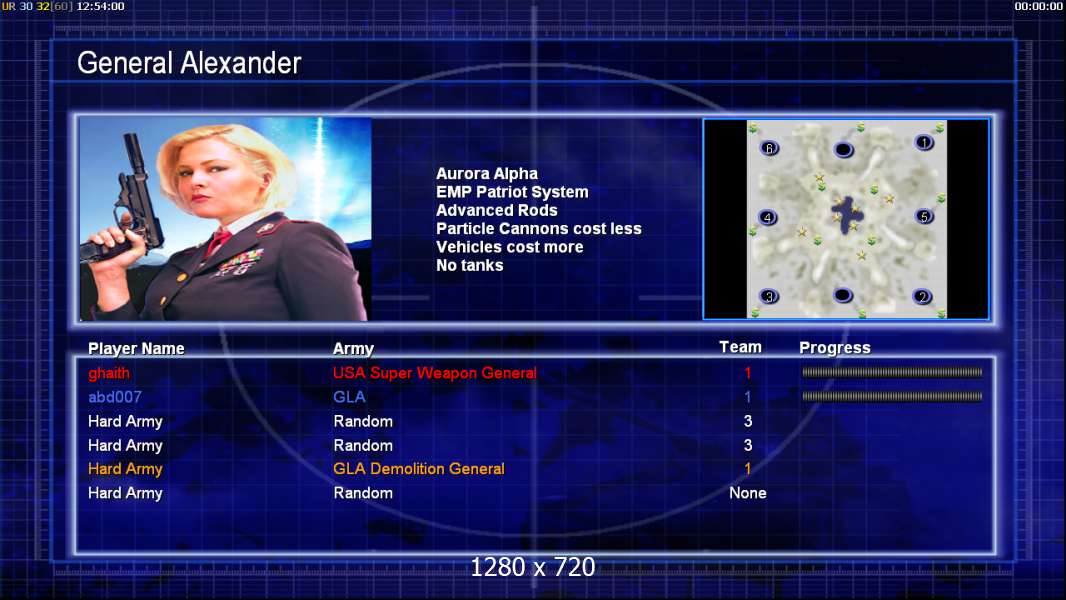 UR 30 32[60] 12:54:00

00:00:00

General Alexander

Aurora Alpha
EMP Patriot System
Advanced Rods
Particle Cannons cost less
Vehicles cost more
No tanks

6 1 4 5 3 2

| Player Name | Army | Team | Progress |
|---|---|---|---|
| ghaith | USA Super Weapon General | 1 | |
| abd007 | GLA | 1 | |
| Hard Army | Random | 3 | |
| Hard Army | Random | 3 | |
| Hard Army | GLA Demolition General | 1 | |
| Hard Army | Random | None | |

1280 x 720